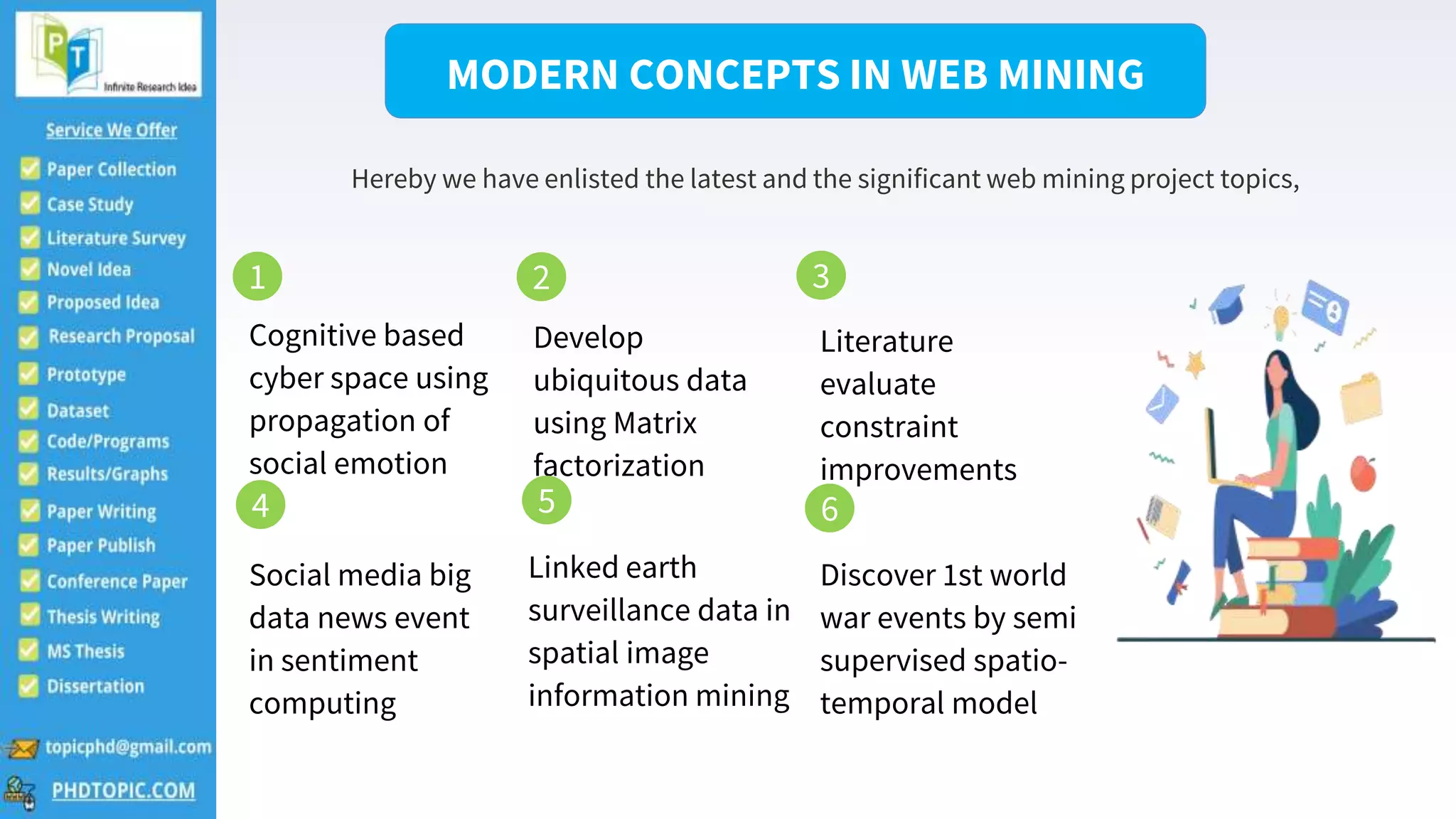 PT
Infinite Research Idea

Service We Offer

Paper Collection
Case Study
Literature Survey
Novel Idea
Proposed Idea
Research Proposal
Prototype
Dataset
Code/Programs
Results/Graphs
Paper Writing
Paper Publish
Conference Paper
Thesis Writing
MS Thesis
Dissertation

topicphd@gmail.com
PHDTOPIC.COM

MODERN CONCEPTS IN WEB MINING

Hereby we have enlisted the latest and the significant web mining project topics,

1
Cognitive based cyber space using propagation of social emotion

2
Develop ubiquitous data using Matrix factorization

3
Literature evaluate constraint improvements

4
Social media big data news event in sentiment computing

5
Linked earth surveillance data in spatial image information mining

6
Discover 1st world war events by semi supervised spatio-temporal model